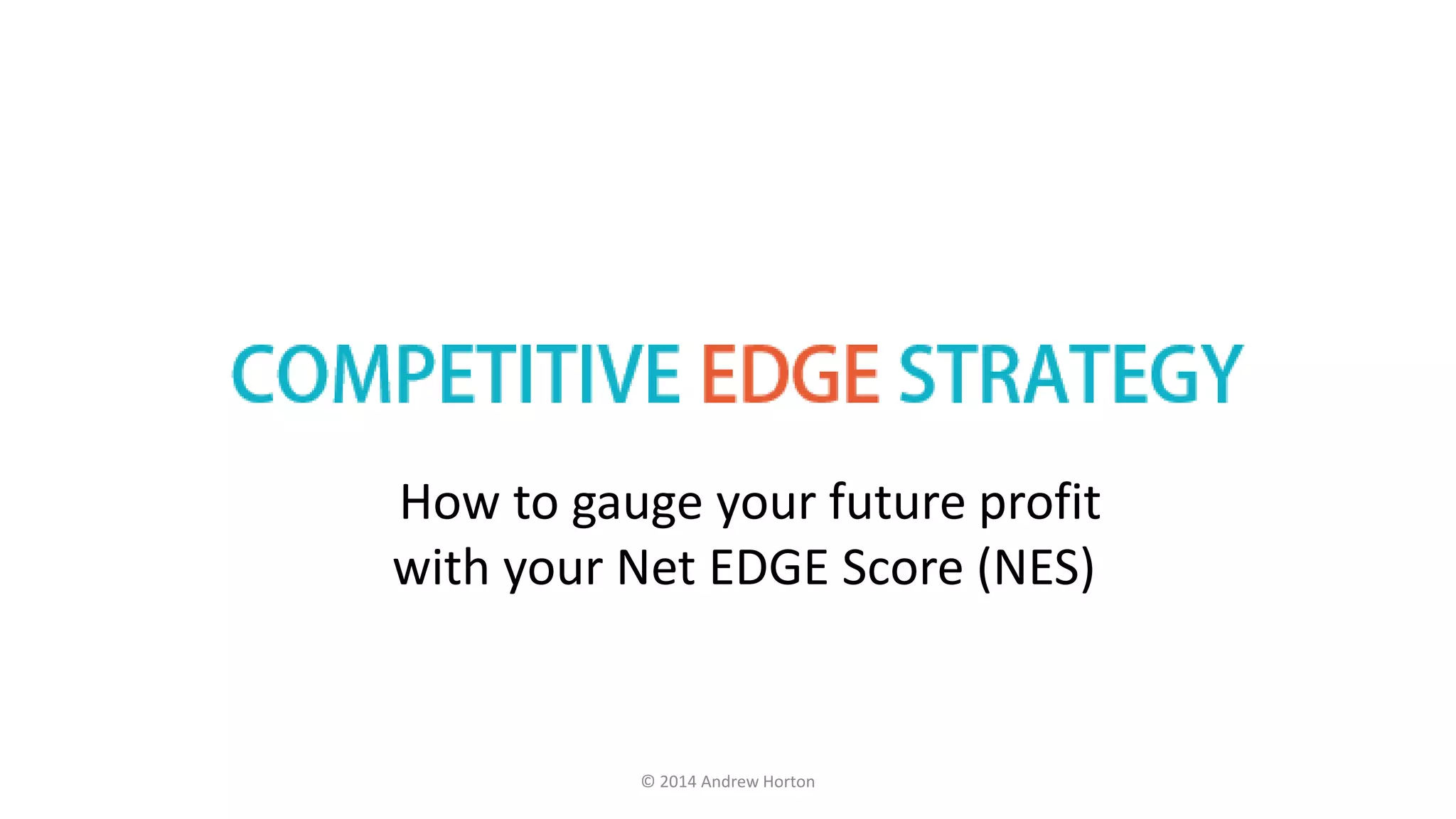 COMPETITIVE EDGE STRATEGY

How to gauge your future profit with your Net EDGE Score (NES)

© 2014 Andrew Horton